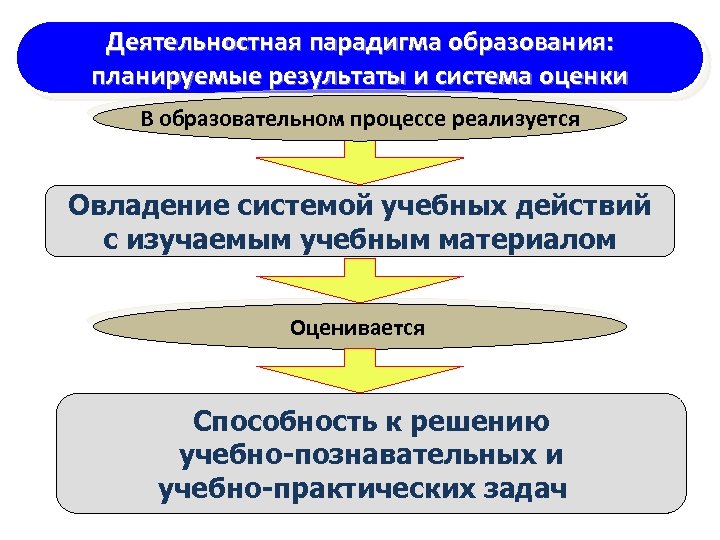 Деятельностная парадигма образования: планируемые результаты и система оценки

В образовательном процессе реализуется

Овладение системой учебных действий с изучаемым учебным материалом

Оценивается

Способность к решению учебно-познавательных и учебно-практических задач